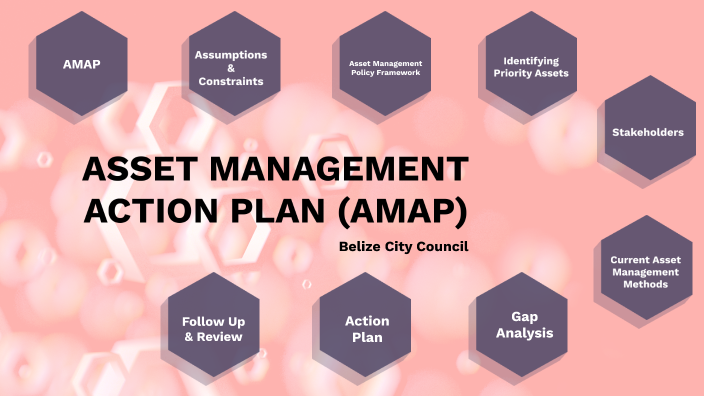 AMAP

Assumptions & Constraints

Asset Management Policy Framework

Identifying Priority Assets

Stakeholders

ASSET MANAGEMENT ACTION PLAN (AMAP)

Belize City Council

Current Asset Management Methods

Follow Up & Review

Action Plan

Gap Analysis